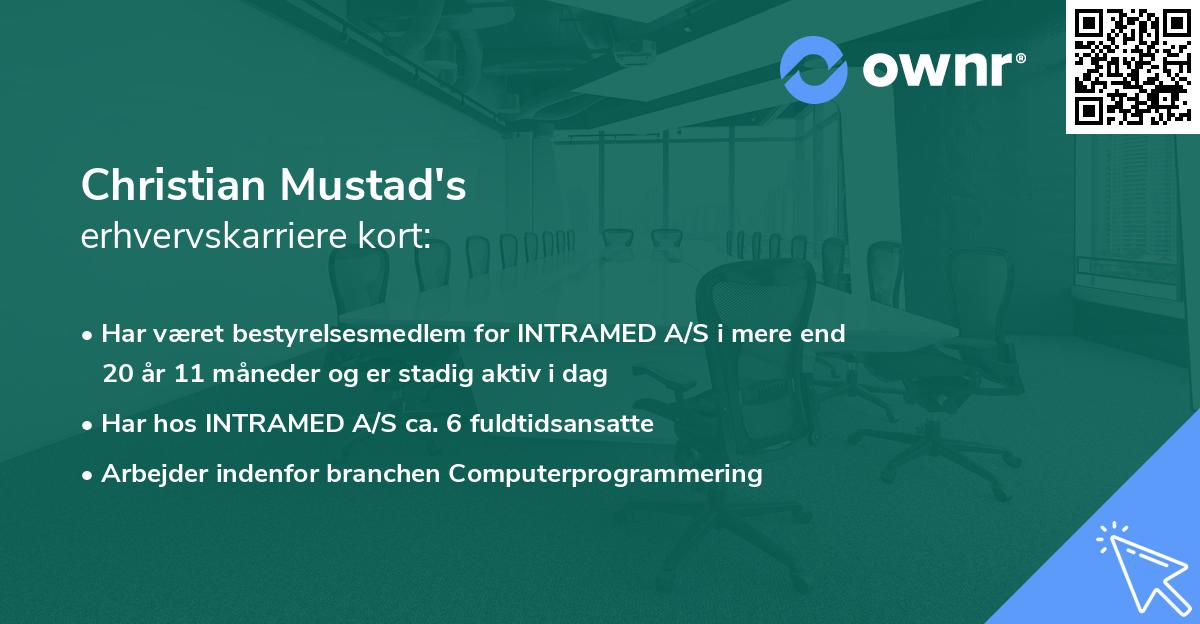 ownr®

Christian Mustad's
erhvervskarriere kort:

• Har været bestyrelsesmedlem for INTRAMED A/S i mere end 20 år 11 måneder og er stadig aktiv i dag
• Har hos INTRAMED A/S ca. 6 fuldtidsansatte
• Arbejder indenfor branchen Computerprogrammering